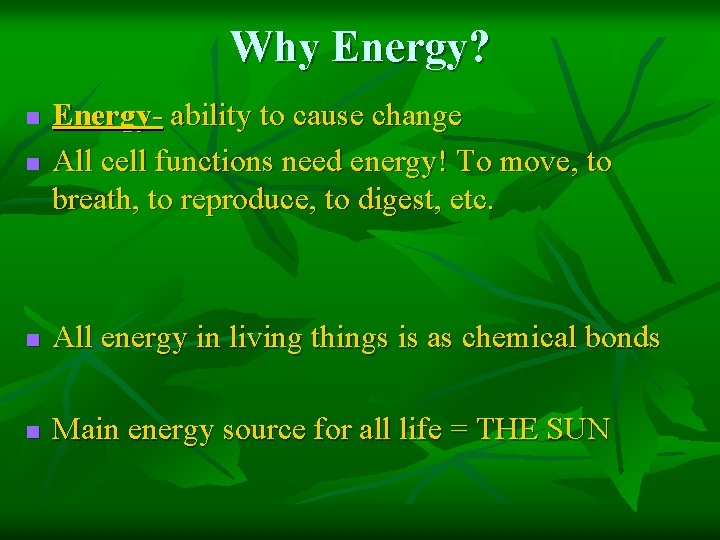 Why Energy?

- Energy- ability to cause change
- All cell functions need energy! To move, to breath, to reproduce, to digest, etc.

- All energy in living things is as chemical bonds

- Main energy source for all life = THE SUN